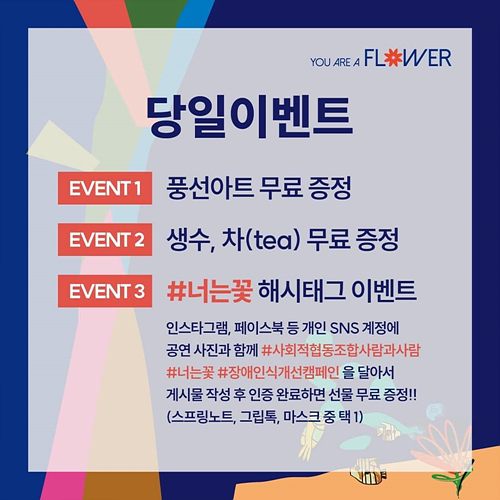 YOU ARE A FLOWER

당일이벤트

EVENT 1 풍선아트 무료 증정

EVENT 2 생수, 차(tea) 무료 증정

EVENT 3 #너는꽃 해시태그 이벤트

인스타그램, 페이스북 등 개인 SNS 계정에 공연 사진과 함께 #사회적협동조합사람과사람 #너는꽃 #장애인식개선캠페인 을 달아서 게시물 작성 후 인증 완료하면 선물 무료 증정!! (스프링노트, 그립톡, 마스크 중 택 1)